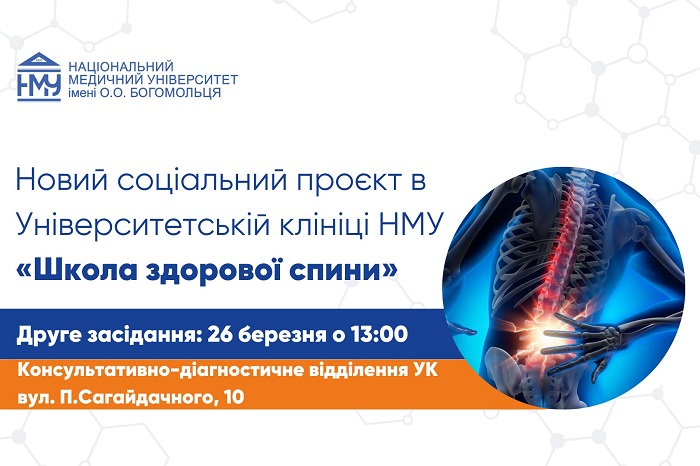 НМУ
НАЦІОНАЛЬНИЙ МЕДИЧНИЙ УНІВЕРСИТЕТ імені О.О. БОГОМОЛЬЦЯ

Новий соціальний проєкт в Університетській клініці НМУ
«Школа здорової спини»

Друге засідання: 26 березня о 13:00

Консультативно-діагностичне відділення УК
вул. П.Сагайдачного, 10